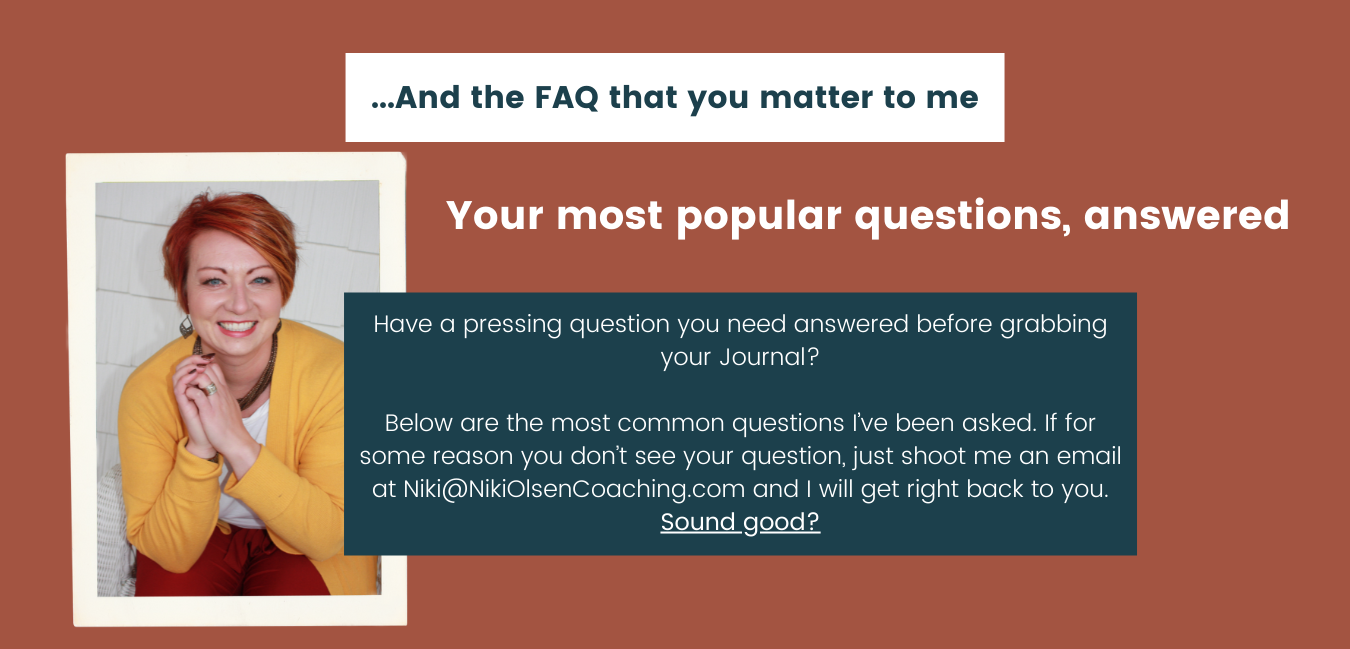 ...And the FAQ that you matter to me

Your most popular questions, answered

Have a pressing question you need answered before grabbing your Journal?

Below are the most common questions I've been asked. If for some reason you don't see your question, just shoot me an email at Niki@NikiOlsenCoaching.com and I will get right back to you. Sound good?